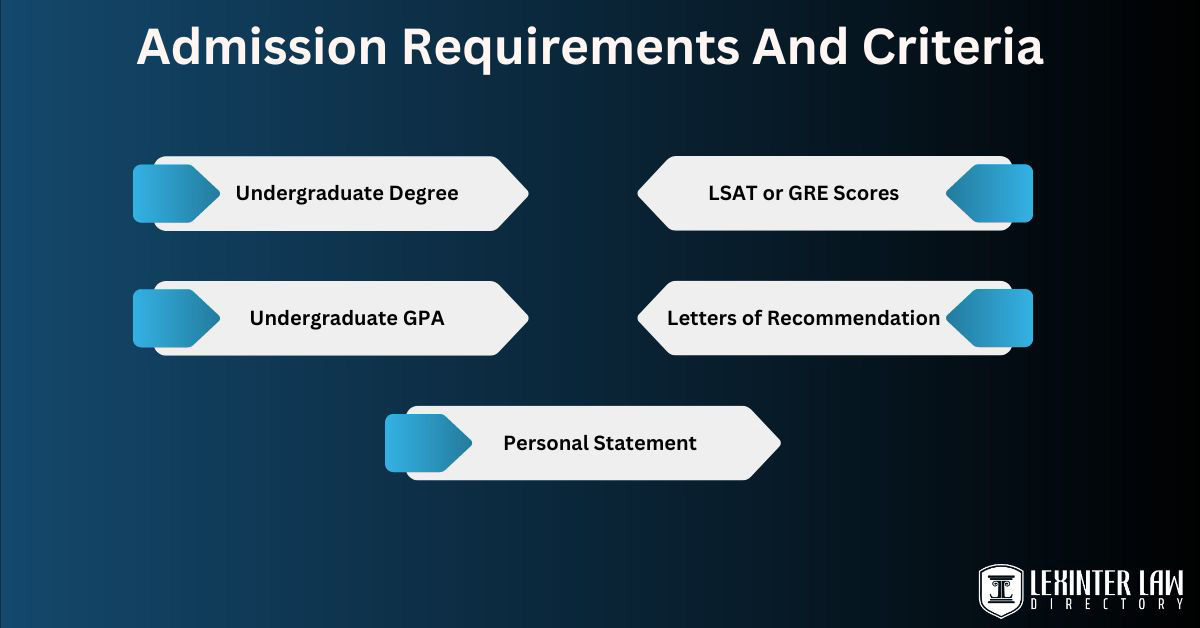 Admission Requirements And Criteria

Undergraduate Degree

LSAT or GRE Scores

Undergraduate GPA

Letters of Recommendation

Personal Statement

LEXINTER LAW DIRECTORY